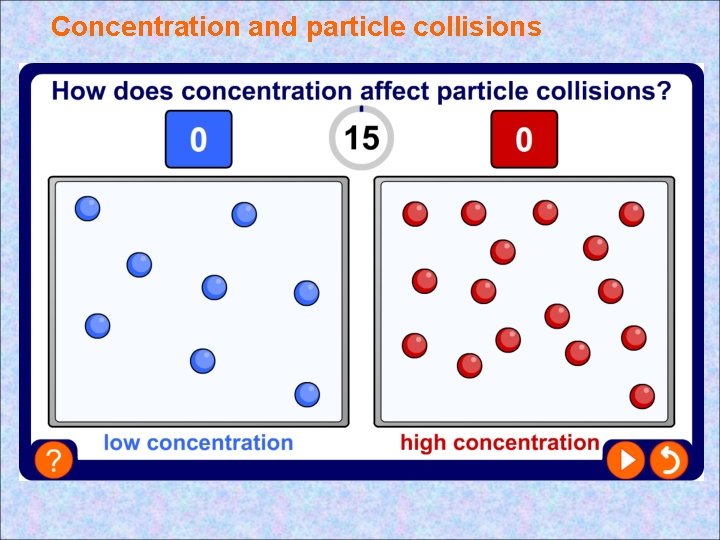 Concentration and particle collisions

How does concentration affect particle collisions?

0

15

0

low concentration

high concentration

?